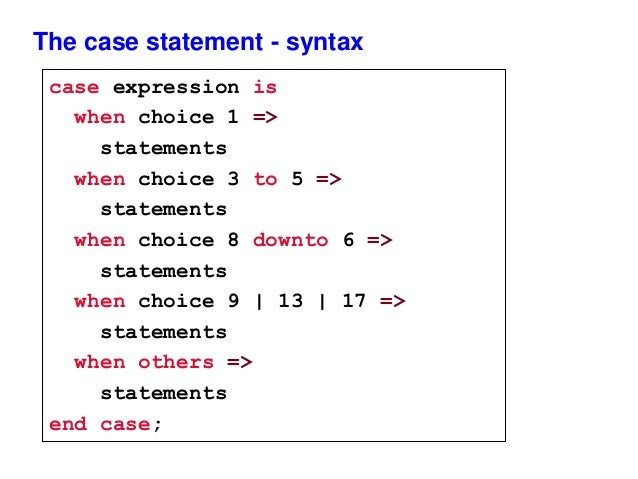 The case statement - syntax

case expression is
  when choice 1 =>
    statements
  when choice 3 to 5 =>
    statements
  when choice 8 downto 6 =>
    statements
  when choice 9 | 13 | 17 =>
    statements
  when others =>
    statements
end case;